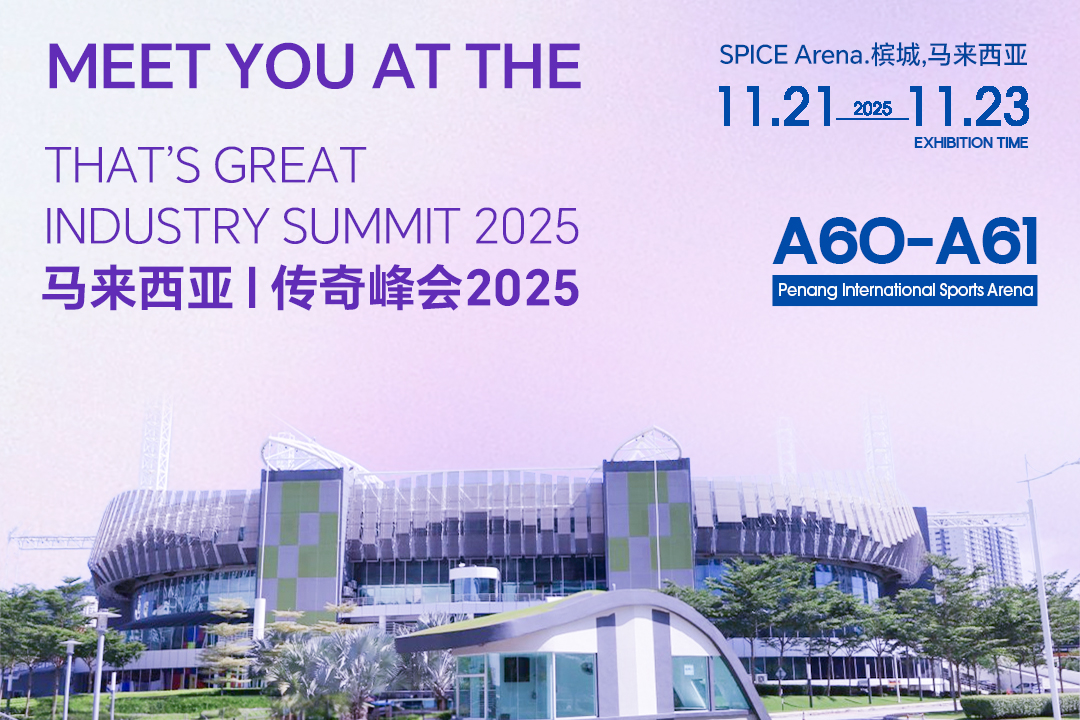 MEET YOU AT THE

THAT'S GREAT INDUSTRY SUMMIT 2025
马来西亚 | 传奇峰会2025

SPICE Arena.槟城,马来西亚
11.21 2025 11.23
EXHIBITION TIME

A60-A61
Penang International Sports Arena